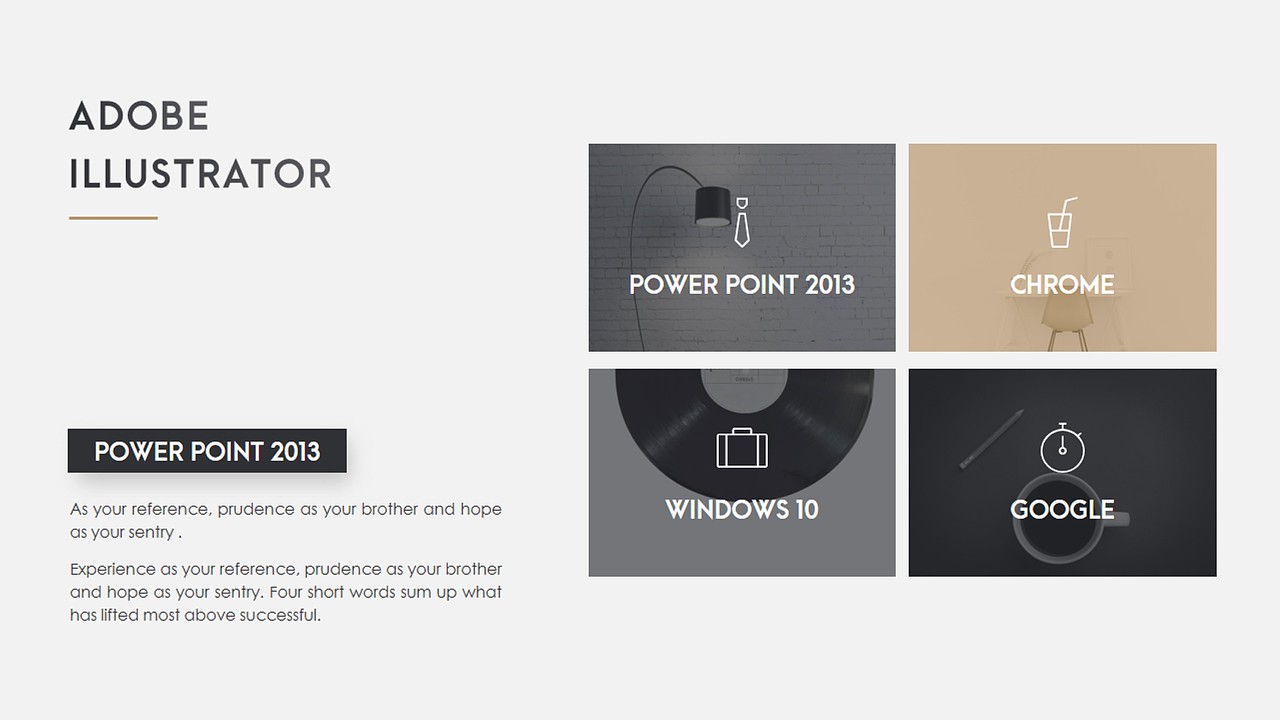 ADOBE ILLUSTRATOR

POWER POINT 2013

As your reference, prudence as your brother and hope as your sentry .

Experience as your reference, prudence as your brother and hope as your sentry. Four short words sum up what has lifted most above successful.

POWER POINT 2013

CHROME

WINDOWS 10

GOOGLE